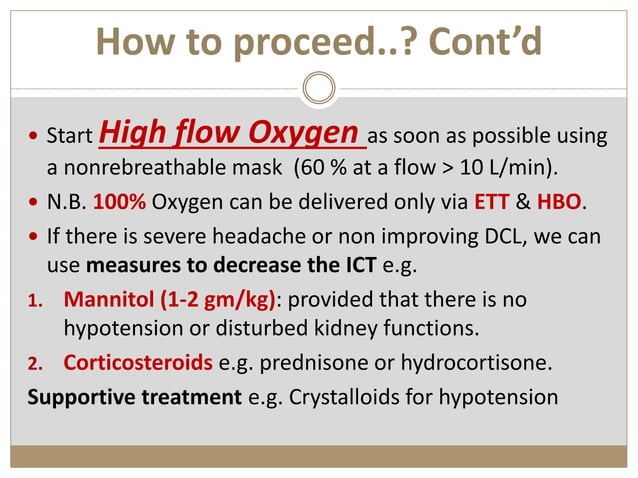 How to proceed..? Cont'd

• Start High flow Oxygen as soon as possible using a nonrebreathable mask (60 % at a flow > 10 L/min).

• N.B. 100% Oxygen can be delivered only via ETT & HBO.

• If there is severe headache or non improving DCL, we can use measures to decrease the ICT e.g.

1. Mannitol (1-2 gm/kg): provided that there is no hypotension or disturbed kidney functions.

2. Corticosteroids e.g. prednisone or hydrocortisone.

Supportive treatment e.g. Crystalloids for hypotension